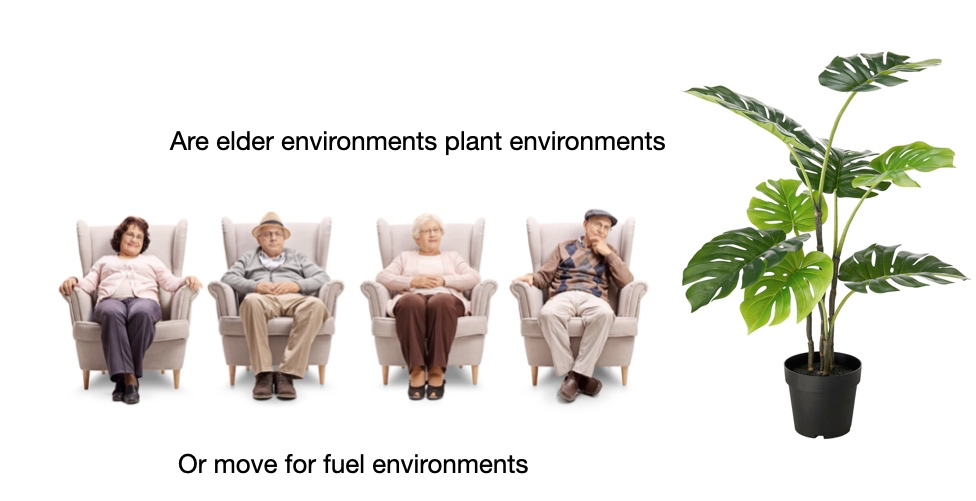 Are elder environments plant environments

Or move for fuel environments